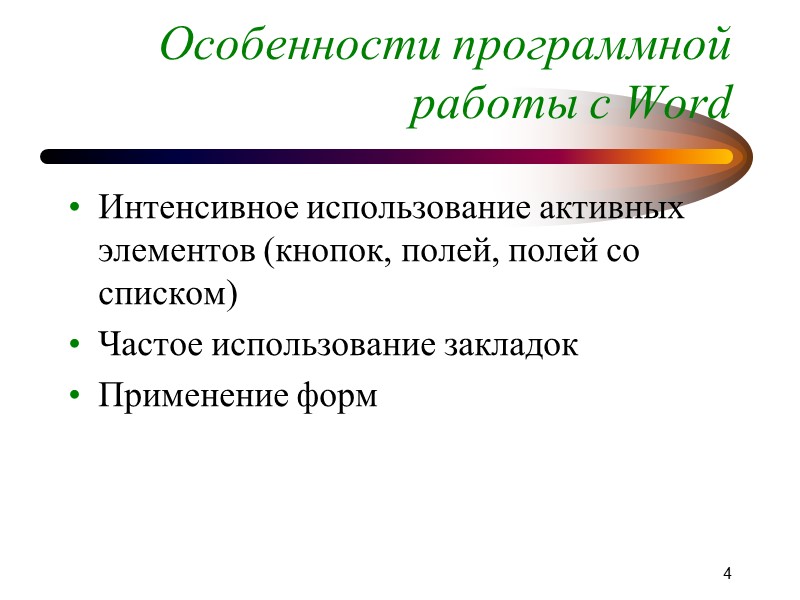 Особенности программной работы с Word

• Интенсивное использование активных элементов (кнопок, полей, полей со списком)
• Частое использование закладок
• Применение форм

4